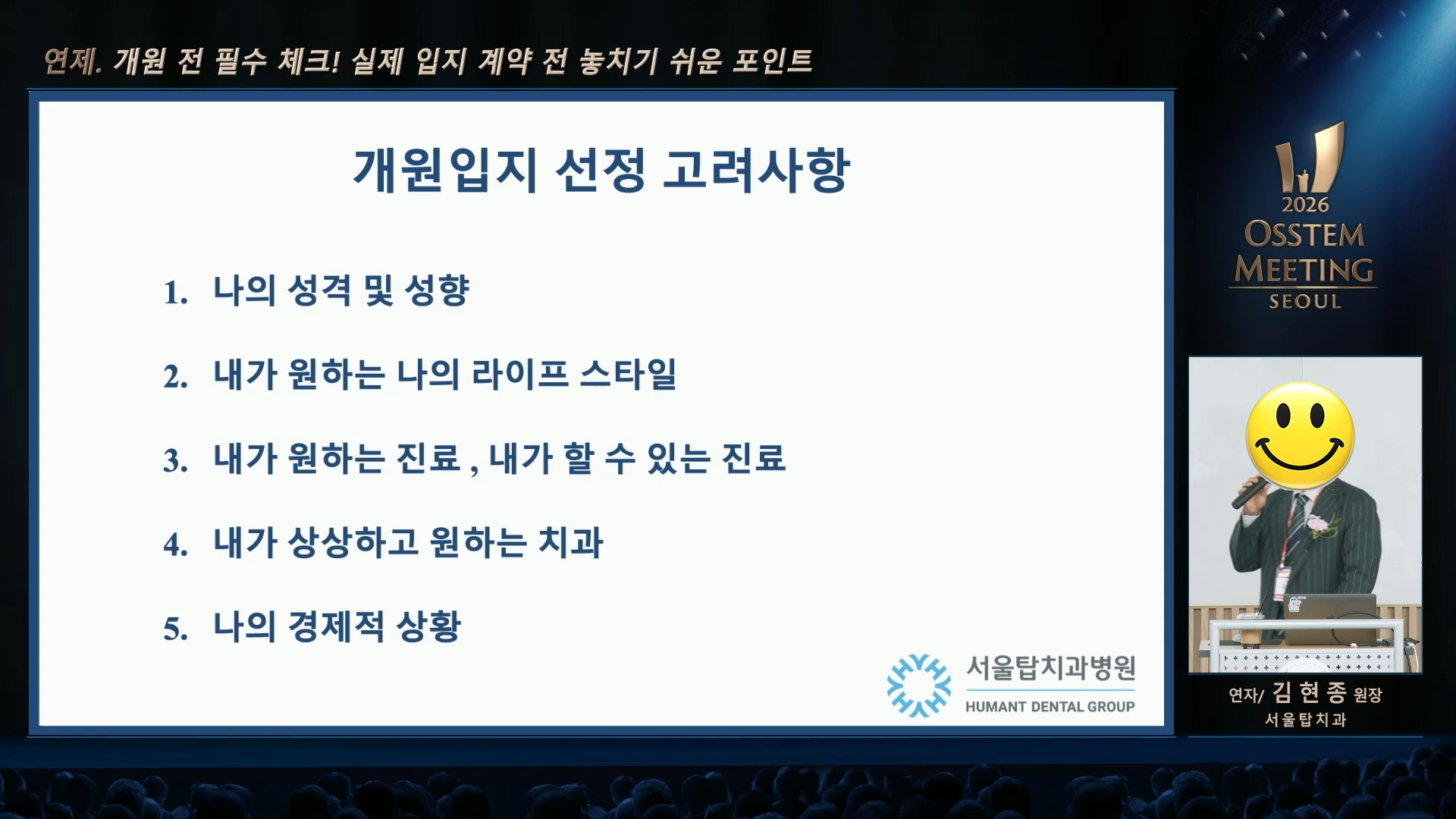 연제. 개원 전 필수 체크! 실제 입지 계약 전 놓치기 쉬운 포인트

개원입지 선정 고려사항

1. 나의 성격 및 성향

2. 내가 원하는 나의 라이프 스타일

3. 내가 원하는 진료 , 내가 할 수 있는 진료

4. 내가 상상하고 원하는 치과

5. 나의 경제적 상황

서울탑치과병원
HUMANT DENTAL GROUP

2026
OSSTEM
MEETING
SEOUL

연자/ 김 현 종 원장
서울탑치과